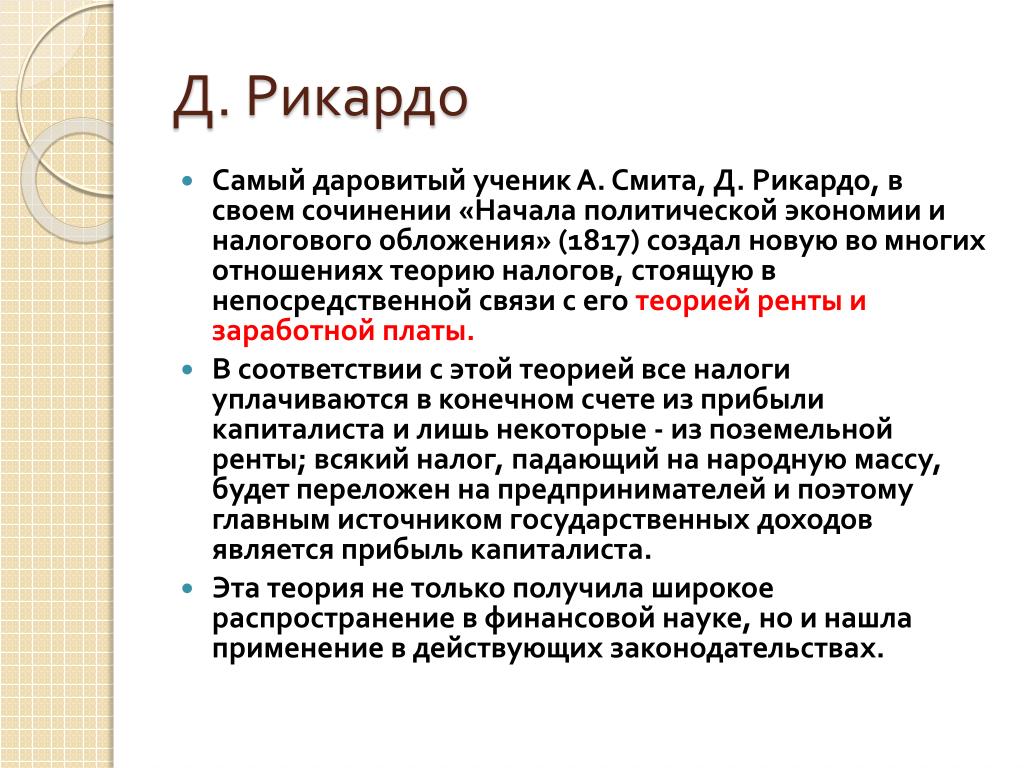 Д. Рикардо

Самый даровитый ученик А. Смита, Д. Рикардо, в своем сочинении «Начала политической экономии и налогового обложения» (1817) создал новую во многих отношениях теорию налогов, стоящую в непосредственной связи с его теорией ренты и заработной платы.

В соответствии с этой теорией все налоги уплачиваются в конечном счете из прибыли капиталиста и лишь некоторые - из поземельной ренты; всякий налог, падающий на народную массу, будет переложен на предпринимателей и поэтому главным источником государственных доходов является прибыль капиталиста.

Эта теория не только получила широкое распространение в финансовой науке, но и нашла применение в действующих законодательствах.